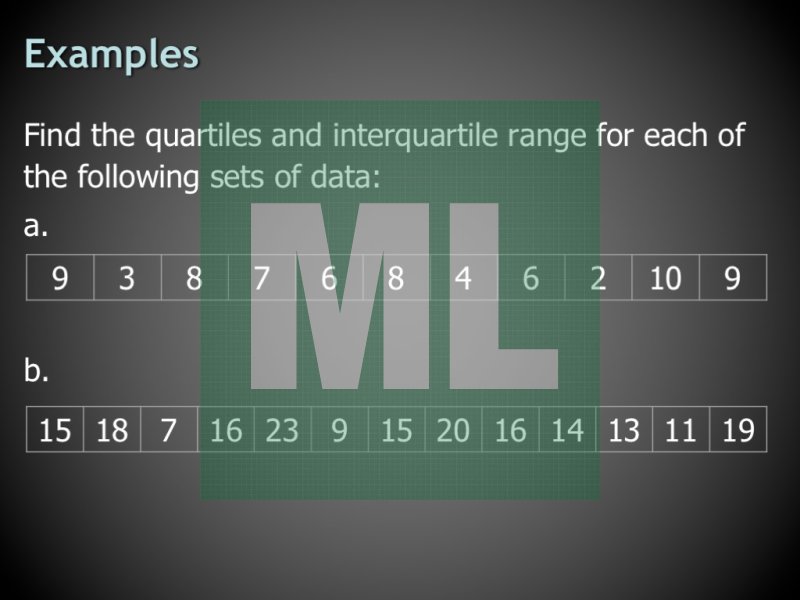 Examples

Find the quartiles and interquartile range for each of the following sets of data:

a.

| 9 | 3 | 8 | 7 | 6 | 8 | 4 | 6 | 2 | 10 | 9 |
|---|---|---|---|---|---|---|---|---|---|---|

b.

| 15 | 18 | 7 | 16 | 23 | 9 | 15 | 20 | 16 | 14 | 13 | 11 | 19 |
|---|---|---|---|---|---|---|---|---|---|---|---|---|

ML